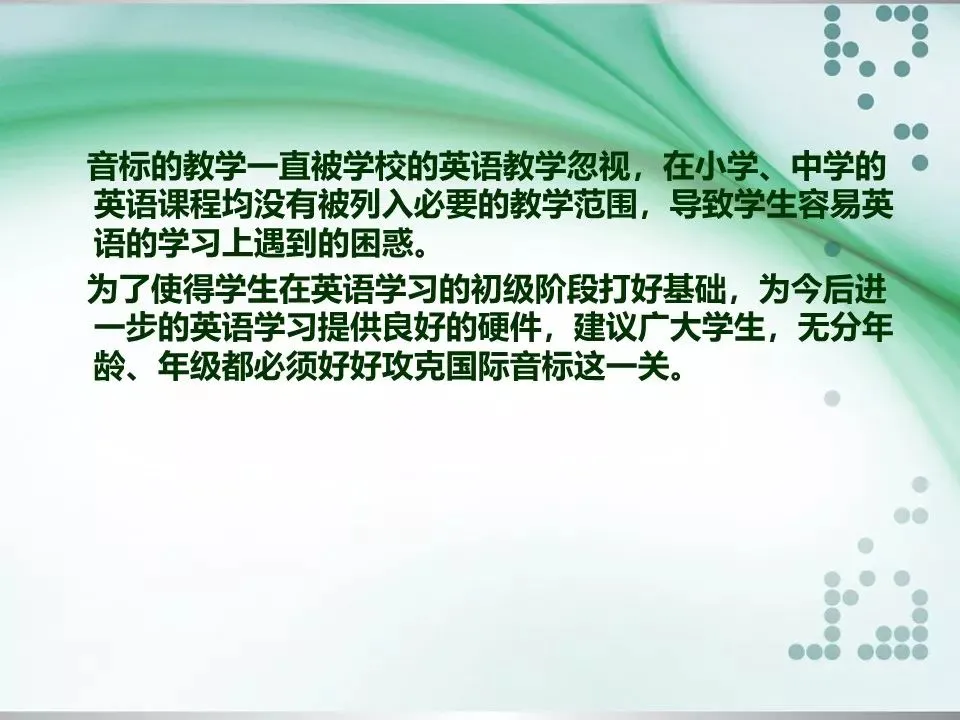 音标的教学一直被学校的英语教学忽视，在小学、中学的英语课程均没有被列入必要的教学范围，导致学生容易英语的学习上遇到的困惑。

为了使得学生在英语学习的初级阶段打好基础，为今后进一步的英语学习提供良好的硬件，建议广大学生，无分年龄、年级都必须好好攻克国际音标这一关。